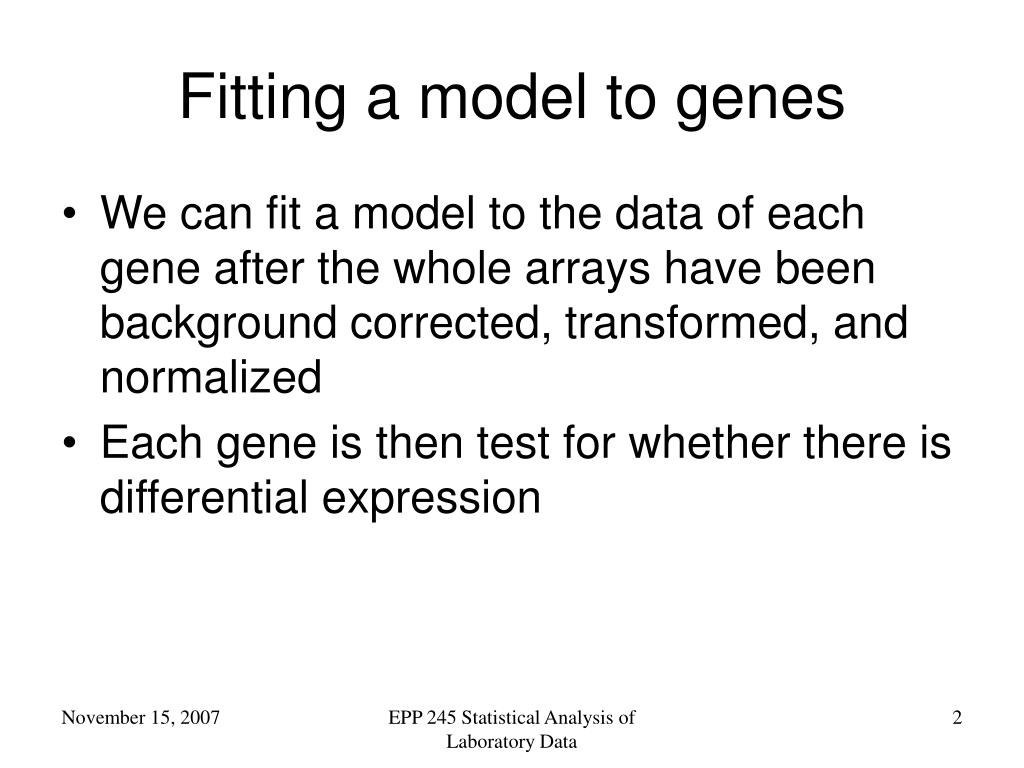 Fitting a model to genes

• We can fit a model to the data of each gene after the whole arrays have been background corrected, transformed, and normalized
• Each gene is then test for whether there is differential expression

November 15, 2007

EPP 245 Statistical Analysis of Laboratory Data

2